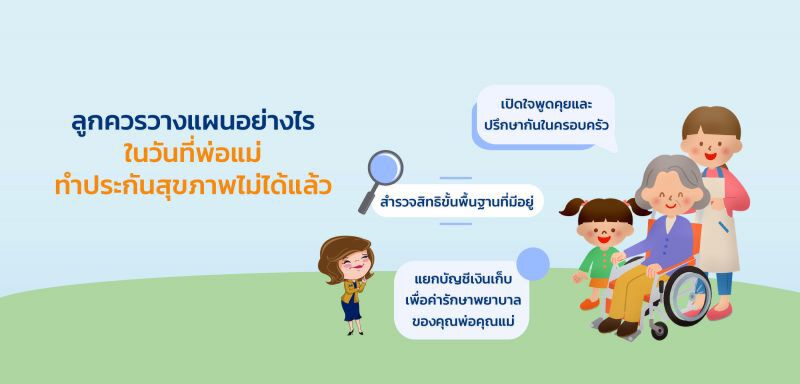 ลูกควรวางแผนอย่างไร
ในวันที่พ่อแม่
ทำประกันสุขภาพไม่ได้แล้ว

เปิดใจพูดคุยและ
ปรึกษากันในครอบครัว

สำรวจสิทธิขั้นพื้นฐานที่มีอยู่

แยกบัญชีเงินเก็บ
เพื่อค่ารักษาพยาบาล
ของคุณพ่อคุณแม่